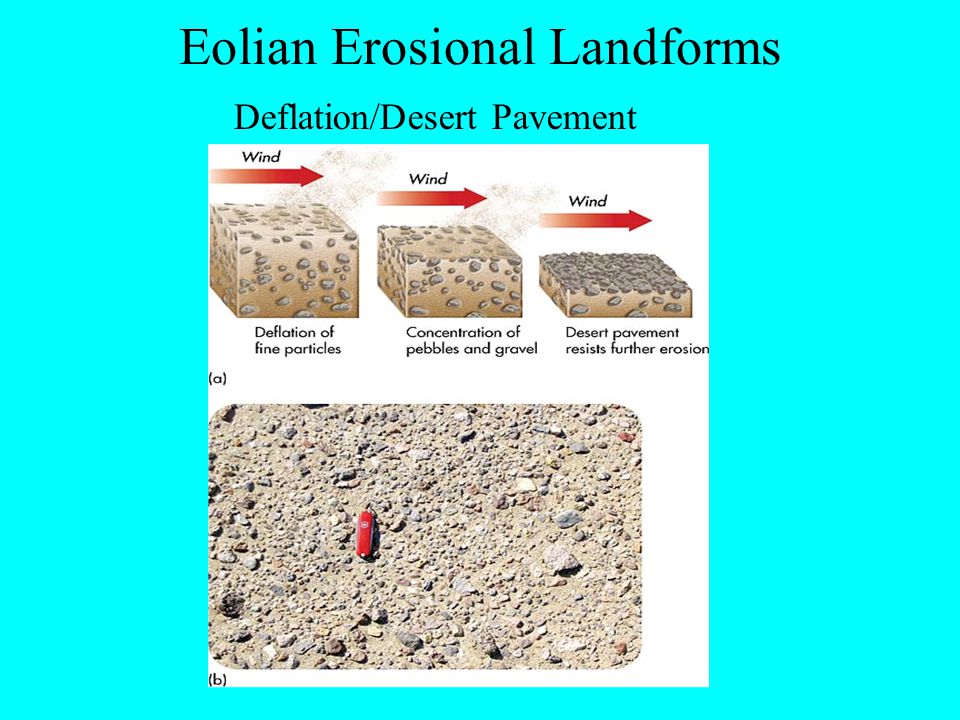 Eolian Erosional Landforms

Deflation/Desert Pavement

Wind

Wind

Wind

Deflation of fine particles

Concentration of pebbles and gravel

Desert pavement resists further erosion

(a)

(b)